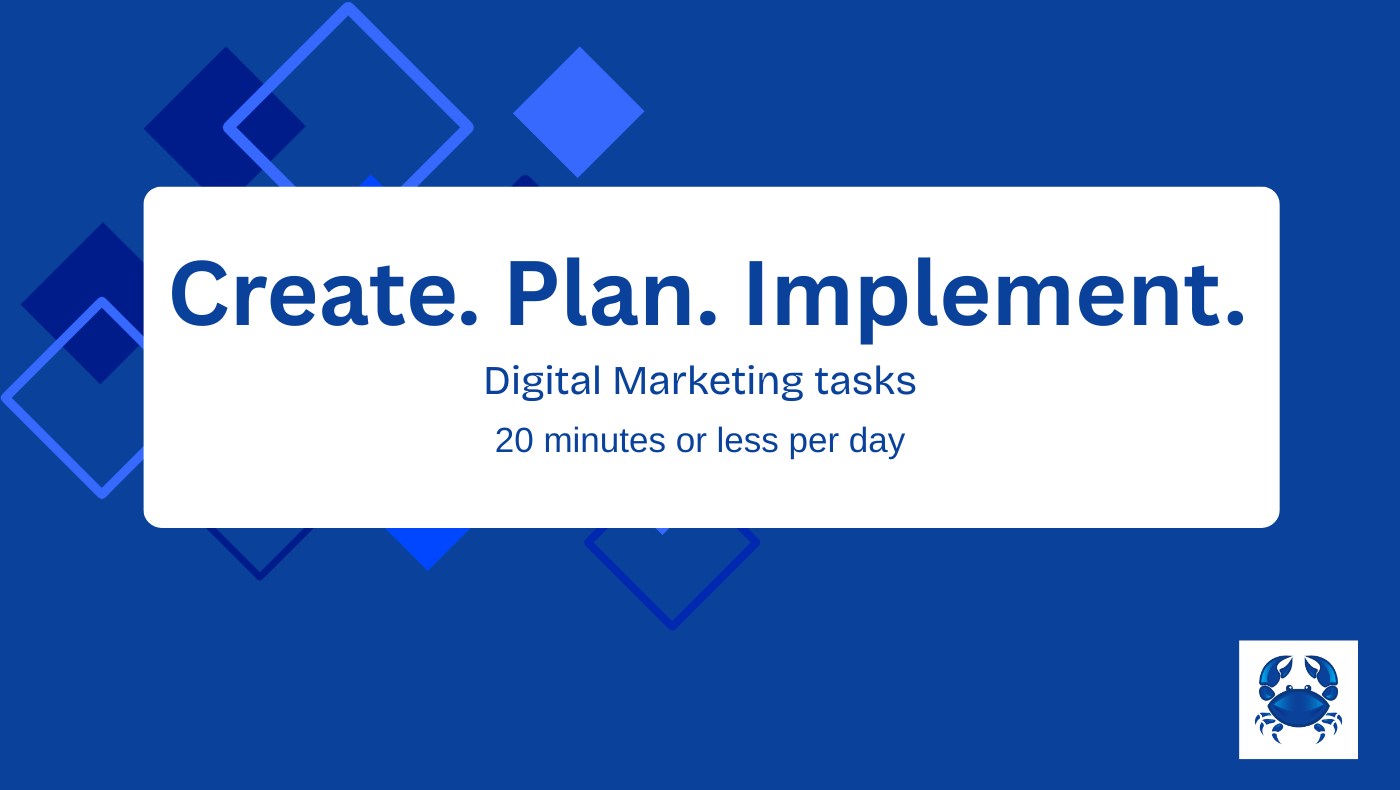 Create. Plan. Implement.

Digital Marketing tasks

20 minutes or less per day